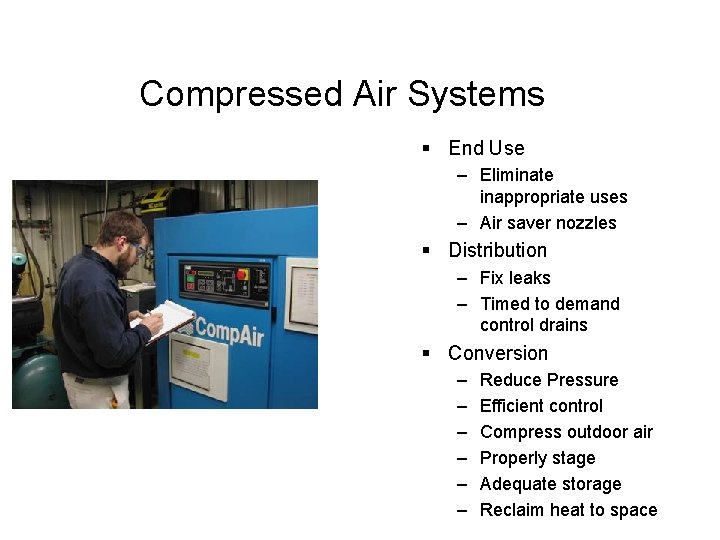 Compressed Air Systems

CompAir

▪ End Use
– Eliminate inappropriate uses
– Air saver nozzles

▪ Distribution
– Fix leaks
– Timed to demand control drains

▪ Conversion
– Reduce Pressure
– Efficient control
– Compress outdoor air
– Properly stage
– Adequate storage
– Reclaim heat to space